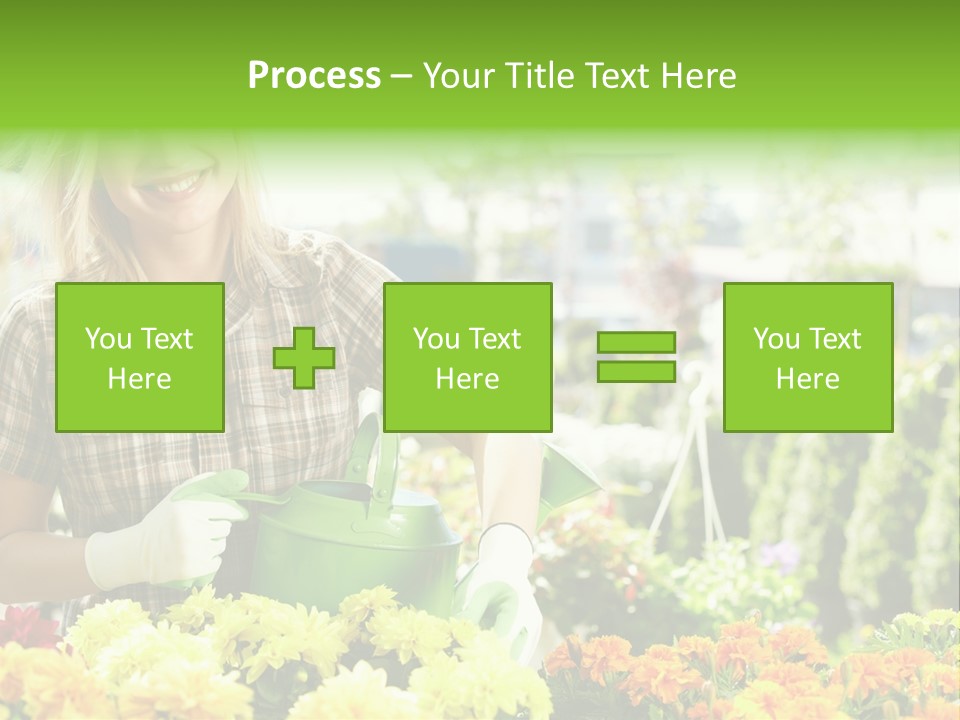 Process – Your Title Text Here

You Text Here

You Text Here

You Text Here